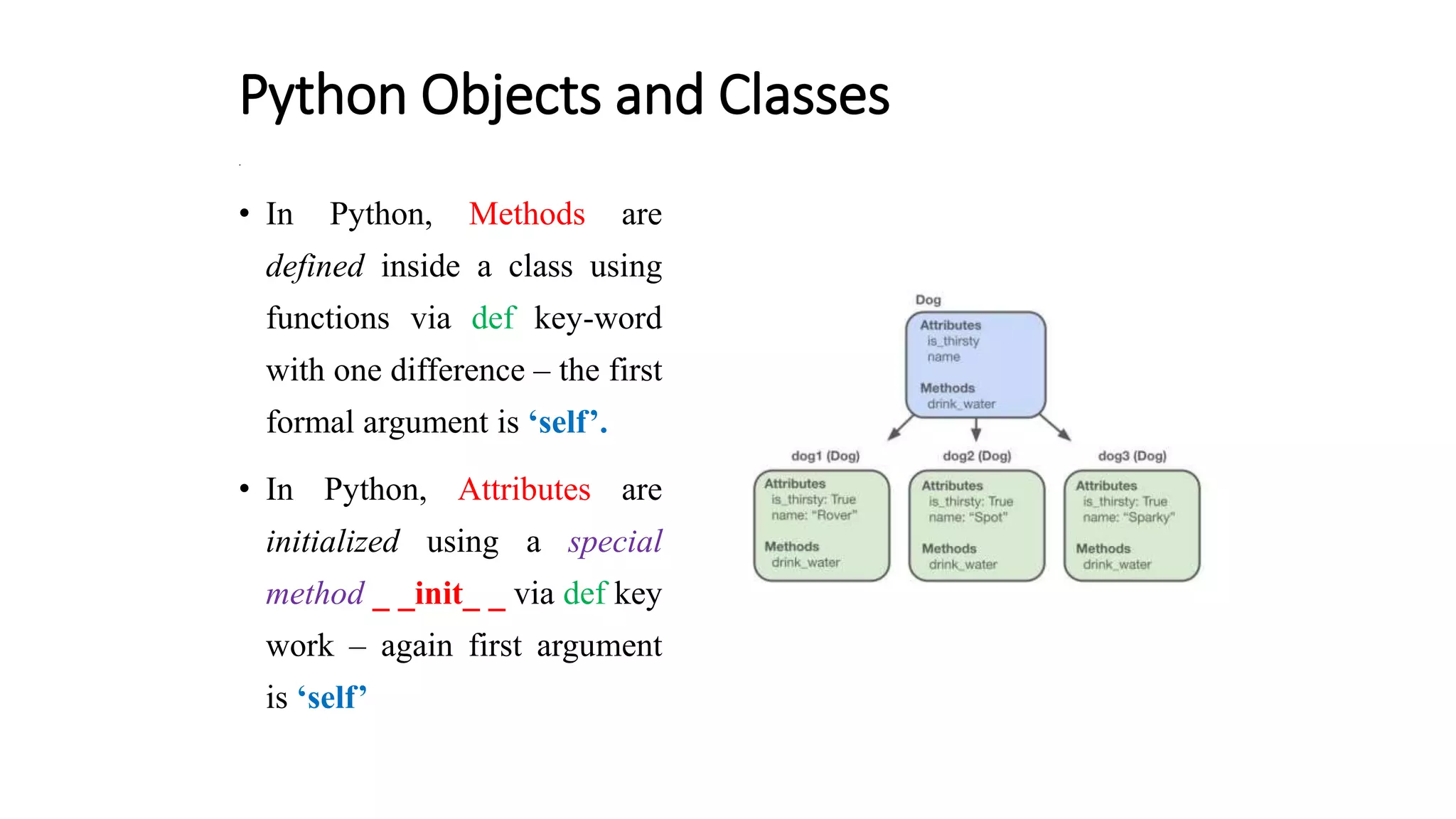 Python Objects and Classes

• In Python, Methods are defined inside a class using functions via def key-word with one difference – the first formal argument is ‘self’.

• In Python, Attributes are initialized using a special method _ _init_ _ via def key work – again first argument is ‘self’

Dog
Attributes
is_thirsty
name
Methods
drink_water

dog1 (Dog)
Attributes
is_thirsty: True
name: "Rover"
Methods
drink_water

dog2 (Dog)
Attributes
is_thirsty: True
name: "Spot"
Methods
drink_water

dog3 (Dog)
Attributes
is_thirsty: True
name: "Sparky"
Methods
drink_water